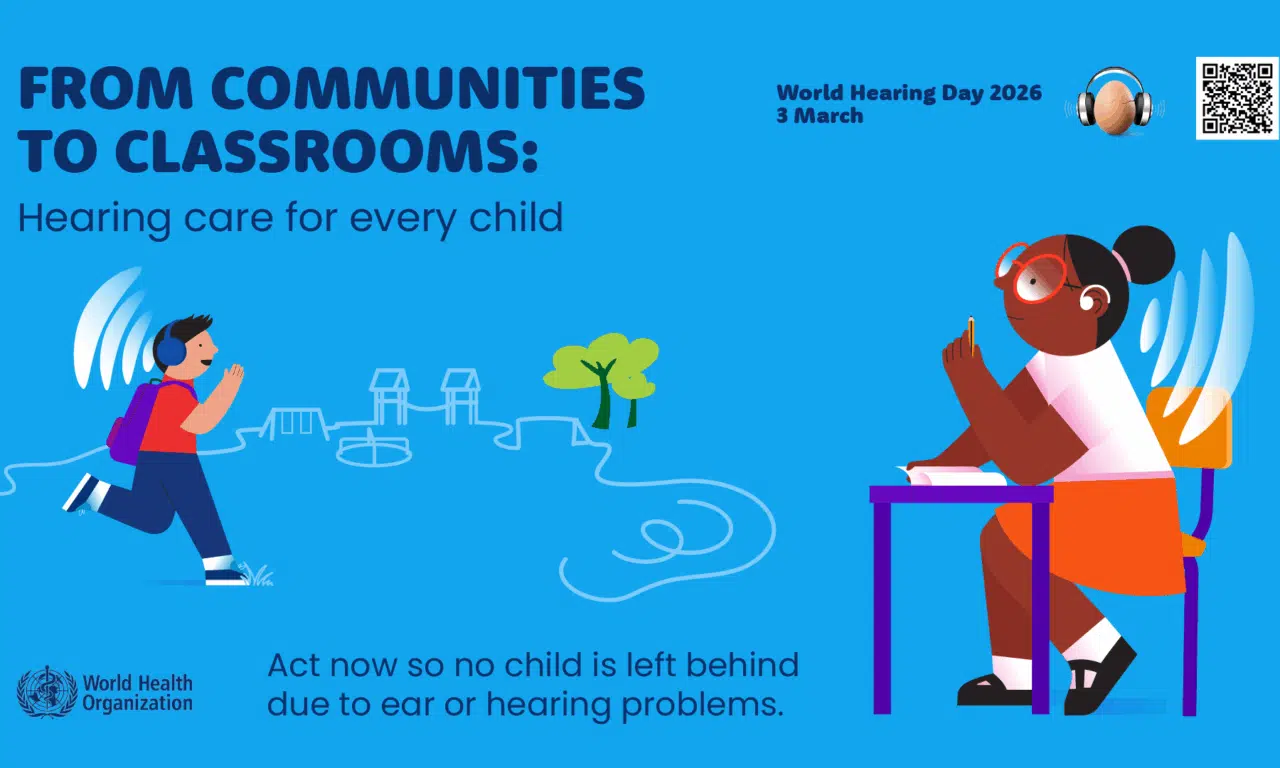 FROM COMMUNITIES TO CLASSROOMS:

Hearing care for every child

World Hearing Day 2026
3 March

World Health Organization

Act now so no child is left behind due to ear or hearing problems.